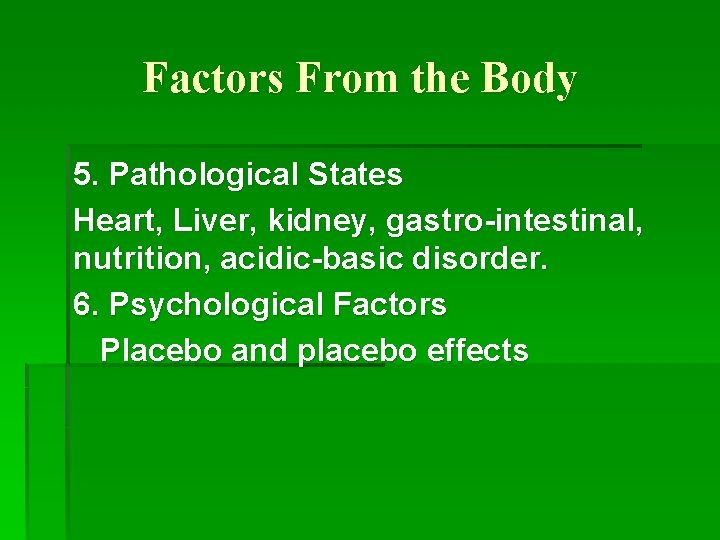 Factors From the Body

5. Pathological States

Heart, Liver, kidney, gastro-intestinal, nutrition, acidic-basic disorder.

6. Psychological Factors

Placebo and placebo effects